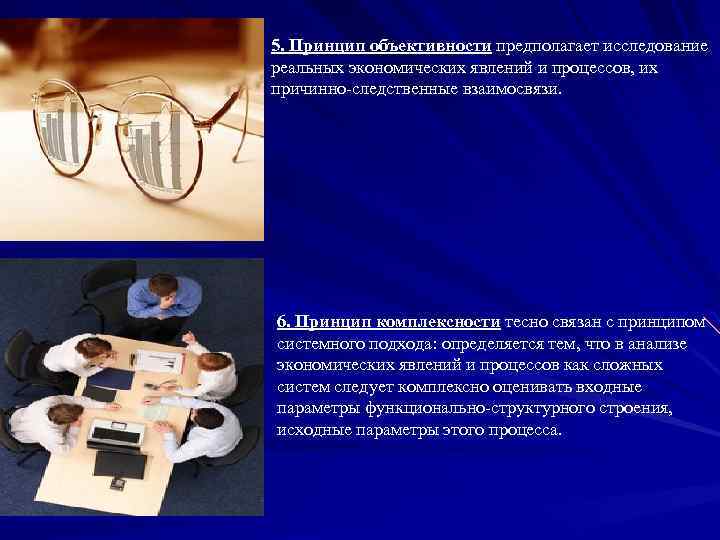 5. Принцип объективности предполагает исследование реальных экономических явлений и процессов, их причинно-следственные взаимосвязи.

6. Принцип комплексности тесно связан с принципом системного подхода: определяется тем, что в анализе экономических явлений и процессов как сложных систем следует комплексно оценивать входные параметры функционально-структурного строения, исходные параметры этого процесса.